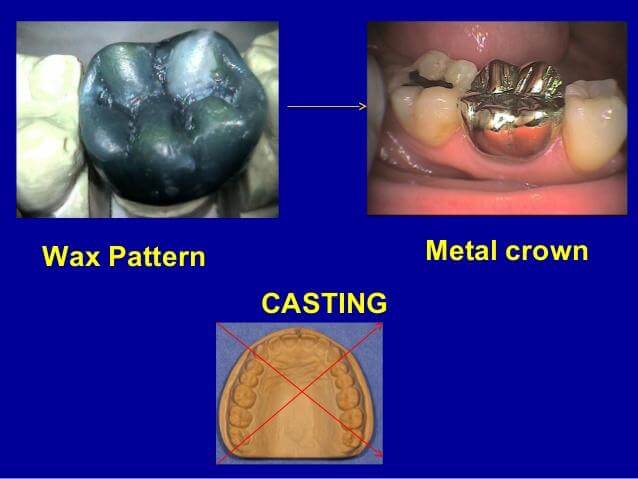 Wax Pattern

Metal crown

CASTING